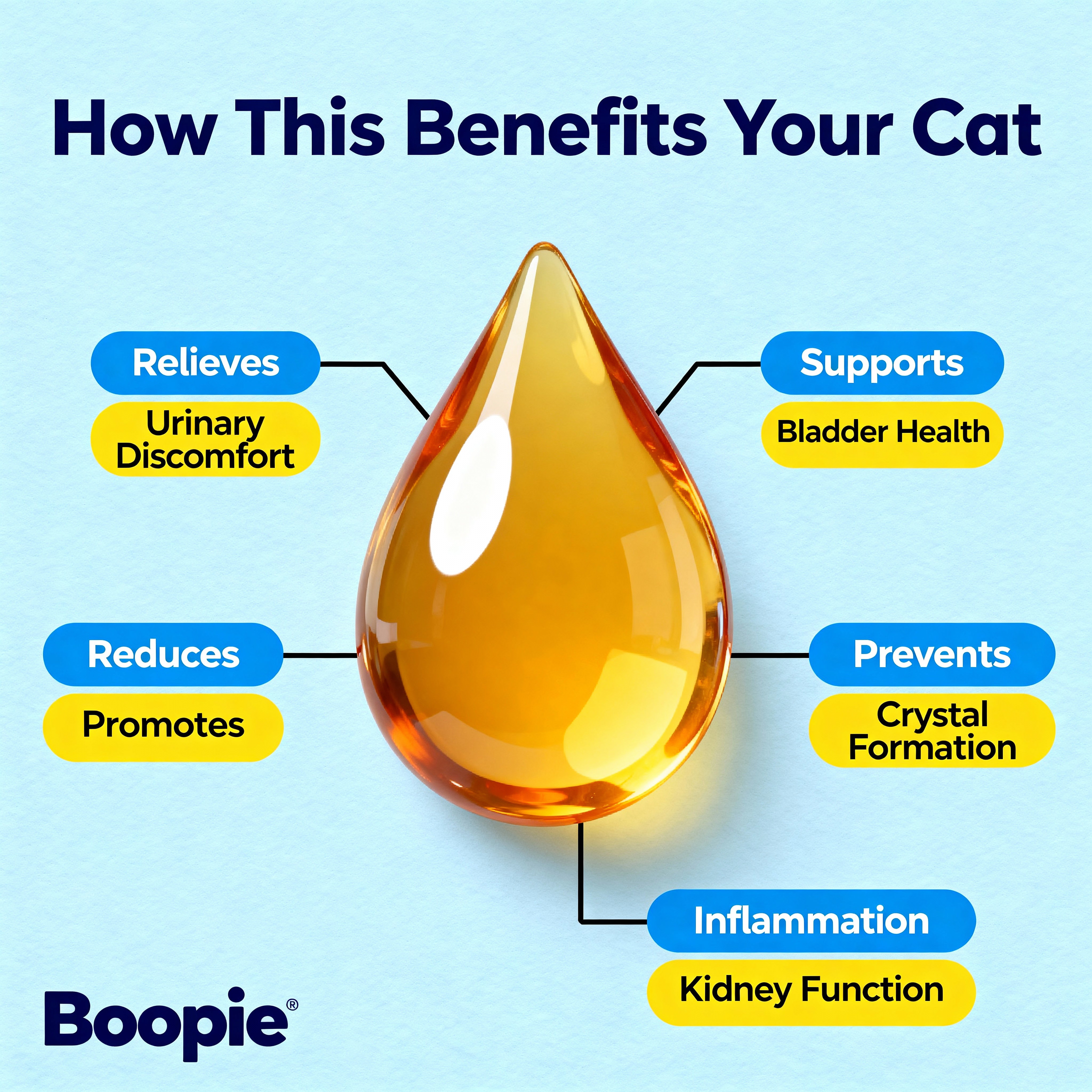 How This Benefits Your Cat

Relieves

Urinary Discomfort

Supports

Bladder Health

Reduces

Promotes

Prevents

Crystal Formation

Inflammation

Kidney Function

Boopie®